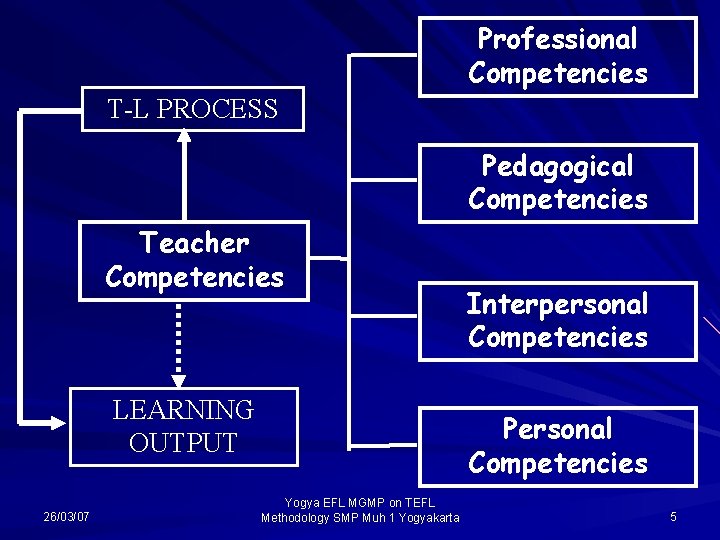 T-L PROCESS

Teacher Competencies

LEARNING OUTPUT

Professional Competencies

Pedagogical Competencies

Interpersonal Competencies

Personal Competencies

26/03/07

Yogya EFL MGMP on TEFL Methodology SMP Muh 1 Yogyakarta

5